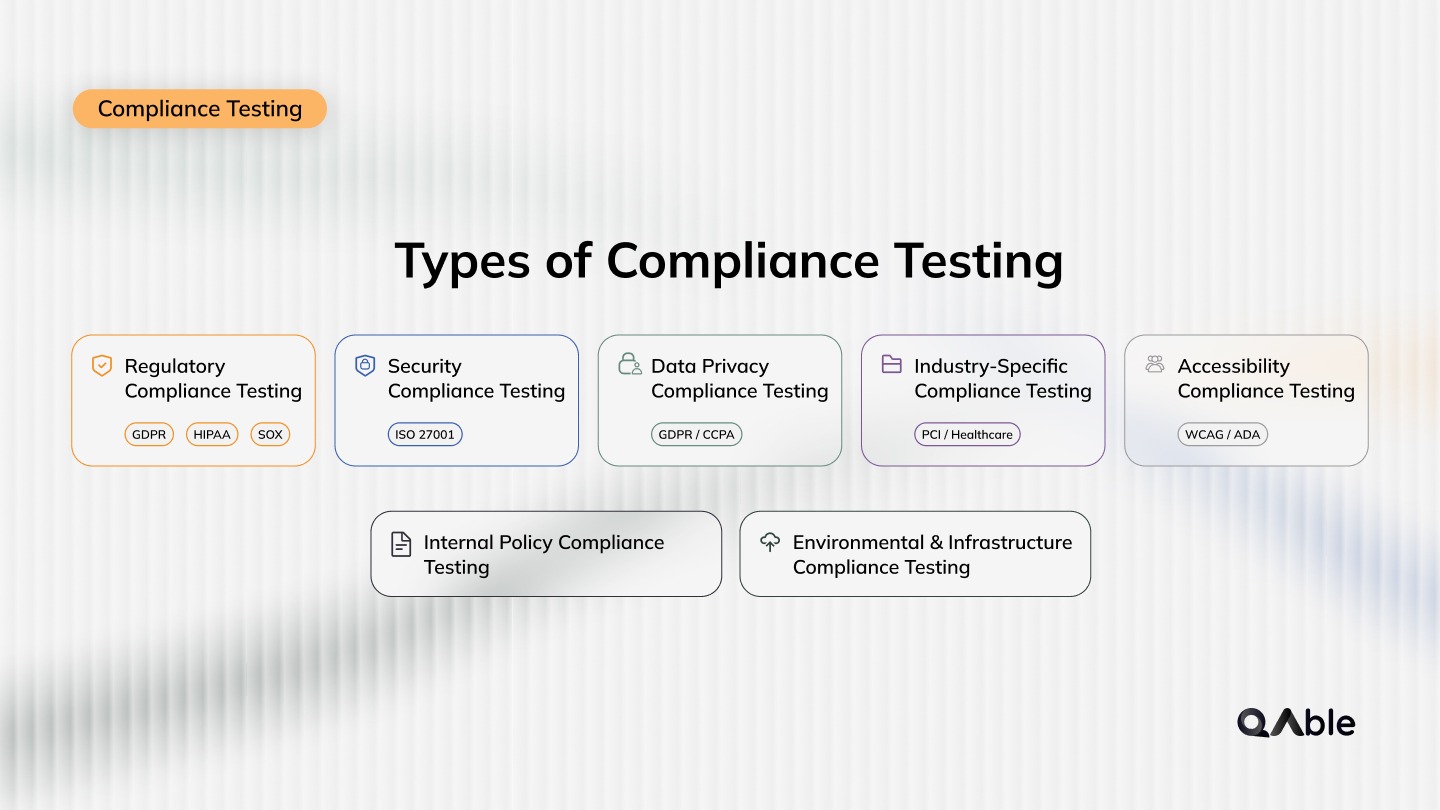 Compliance Testing

Types of Compliance Testing

Regulatory Compliance Testing
GDPR HIPAA SOX

Security Compliance Testing
ISO 27001

Data Privacy Compliance Testing
GDPR / CCPA

Industry-Specific Compliance Testing
PCI / Healthcare

Accessibility Compliance Testing
WCAG / ADA

Internal Policy Compliance Testing

Environmental & Infrastructure Compliance Testing

QAble